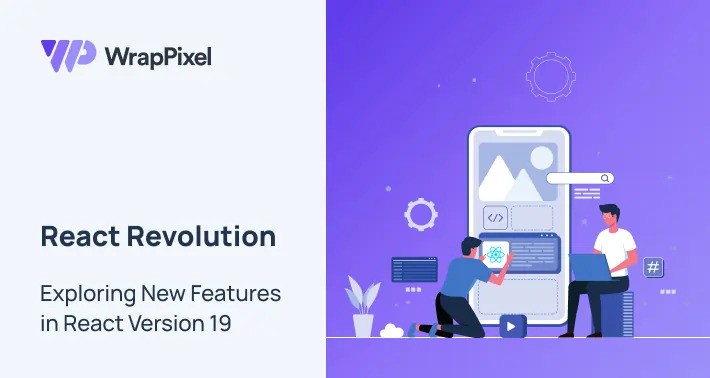 WrapPixel

React Revolution

Exploring New Features in React Version 19

</>

#